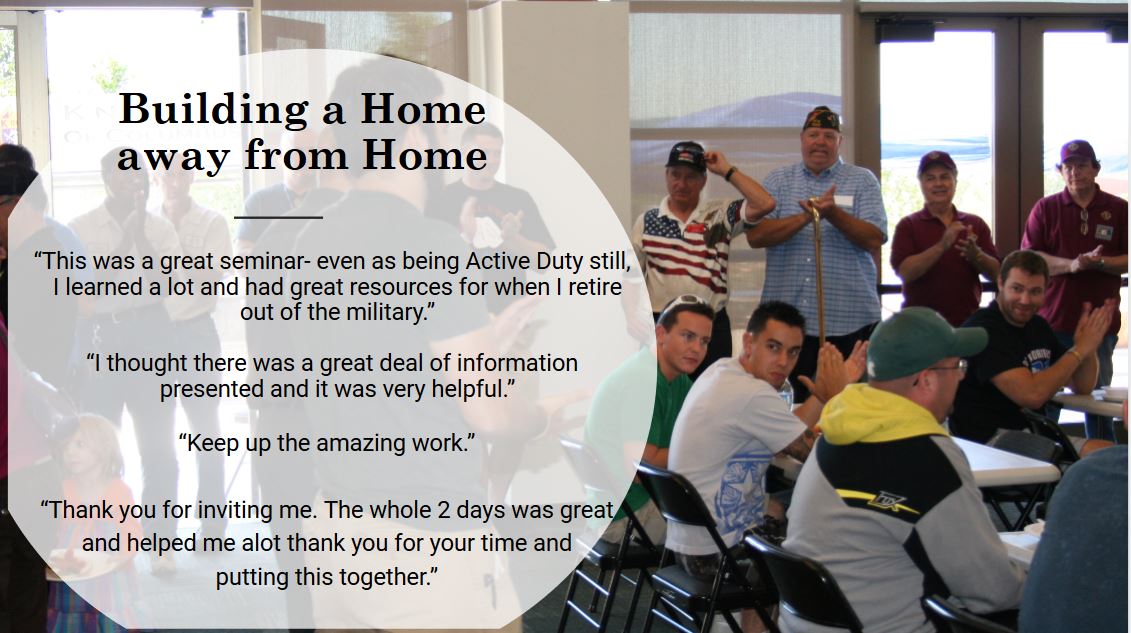 Building a Home away from Home

“This was a great seminar- even as being Active Duty still, I learned a lot and had great resources for when I retire out of the military.”

“I thought there was a great deal of information presented and it was very helpful.”

“Keep up the amazing work.”

“Thank you for inviting me. The whole 2 days was great and helped me alot thank you for your time and putting this together.”